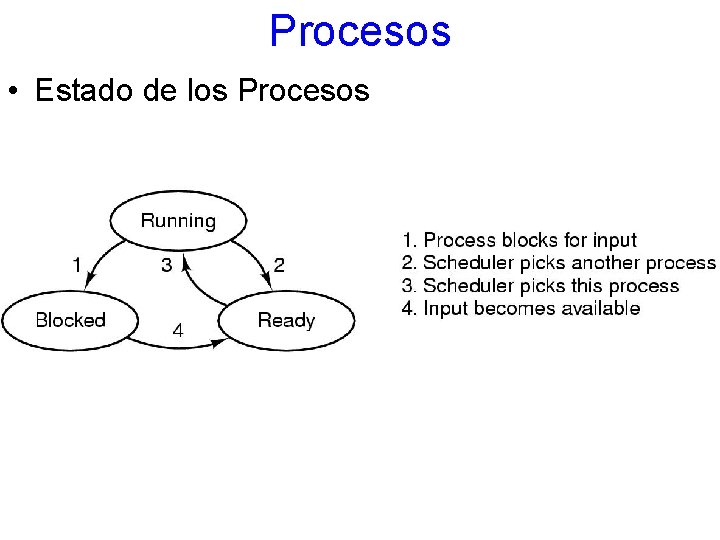 Procesos

• Estado de los Procesos

Running

1

3

2

Blocked

4

Ready

1. Process blocks for input
2. Scheduler picks another process
3. Scheduler picks this process
4. Input becomes available